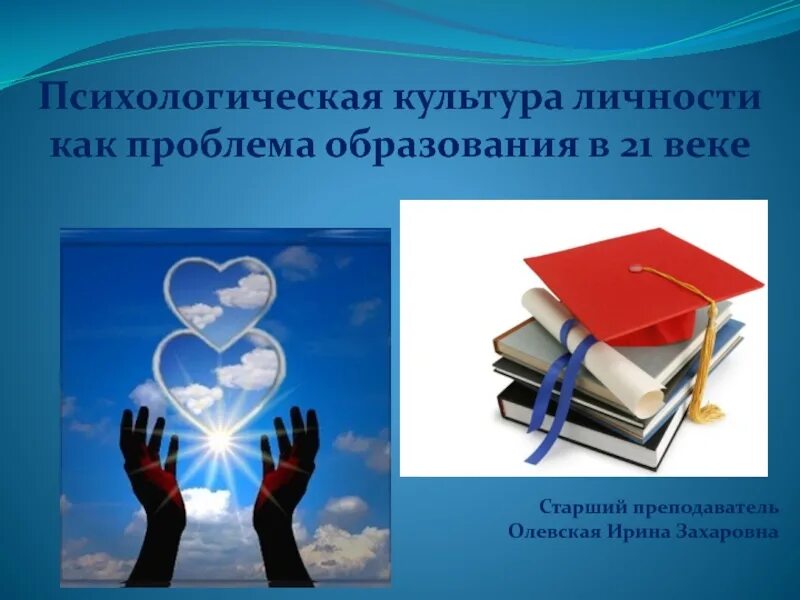 Психологическая культура личности как проблема образования в 21 веке

Старший преподаватель
Олевская Ирина Захаровна